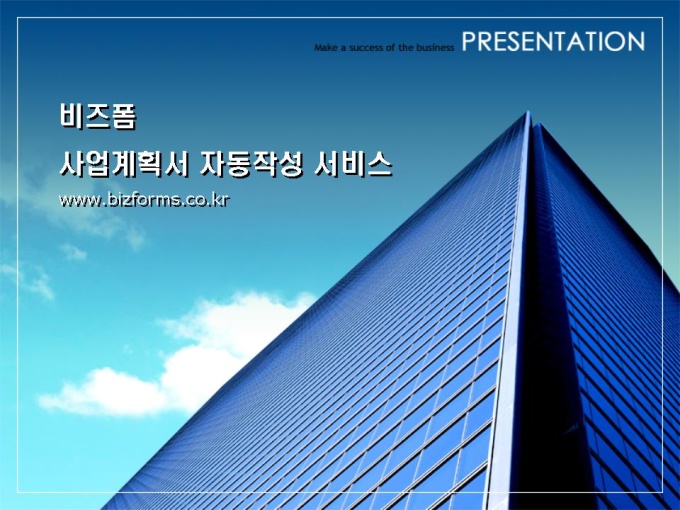 Make a success of the business PRESENTATION

비즈폼
사업계획서 자동작성 서비스
www.bizforms.co.kr